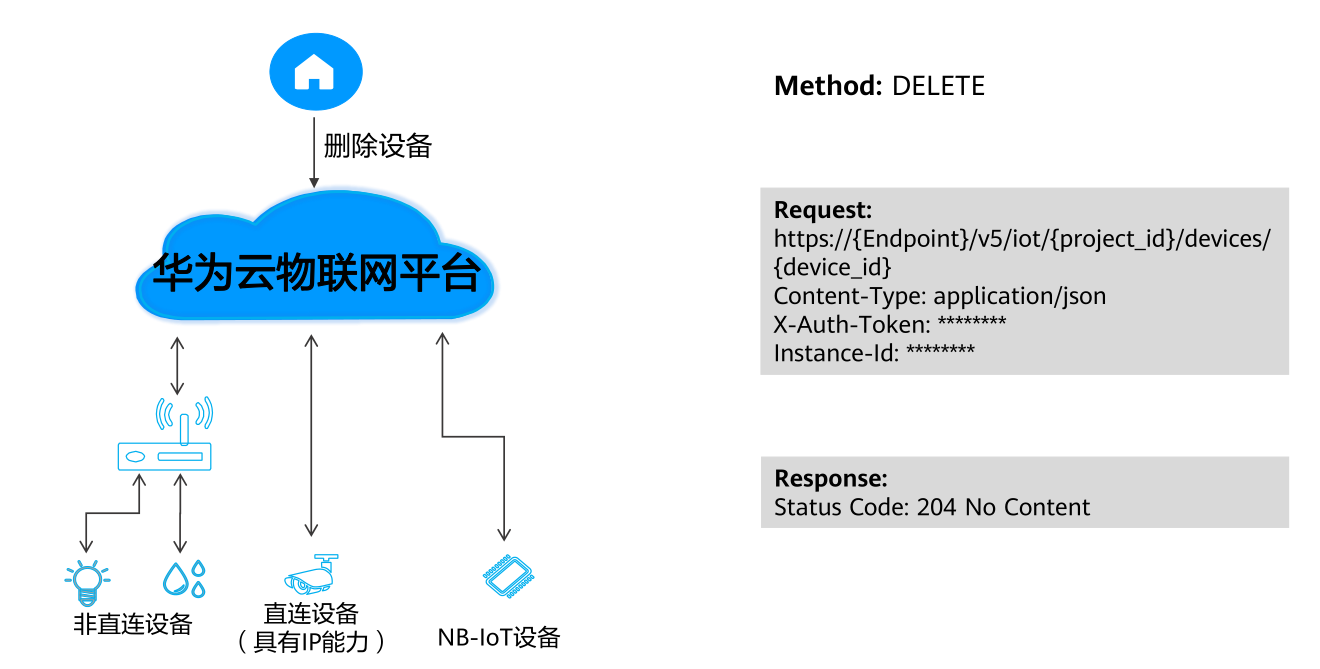 删除设备

华为云物联网平台

非直连设备

直连设备
（具有IP能力）

NB-IoT设备

**Method:** DELETE

**Request:**
https://{Endpoint}/v5/iot/{project_id}/devices/{device_id}
Content-Type: application/json
X-Auth-Token: ********
Instance-Id: ********

**Response:**
Status Code: 204 No Content